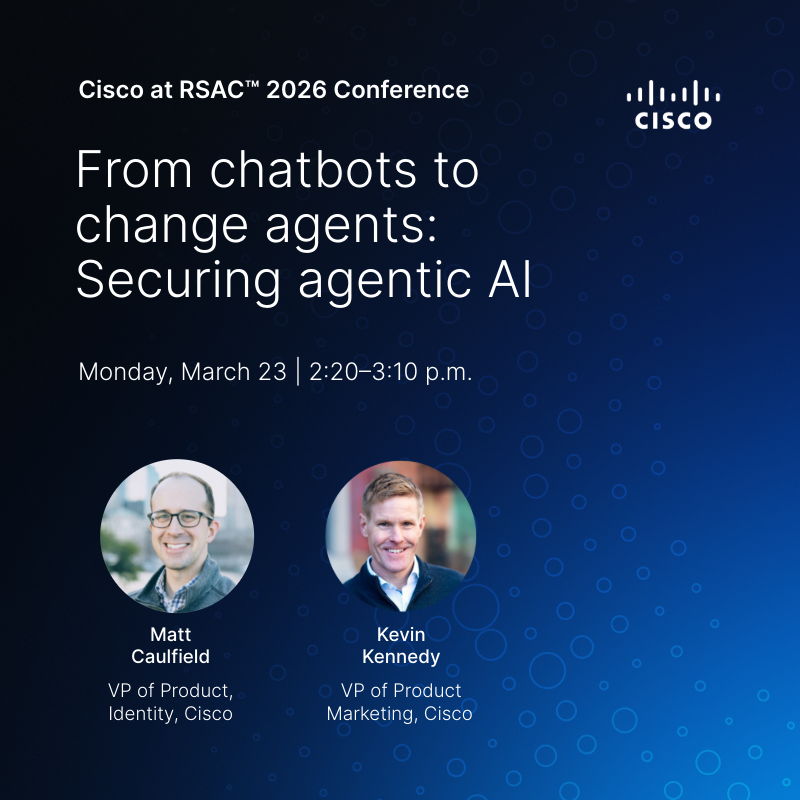 Cisco at RSAC™ 2026 Conference

CISCO

From chatbots to change agents: Securing agentic AI

Monday, March 23 | 2:20–3:10 p.m.

Matt Caulfield

VP of Product, Identity, Cisco

Kevin Kennedy

VP of Product Marketing, Cisco